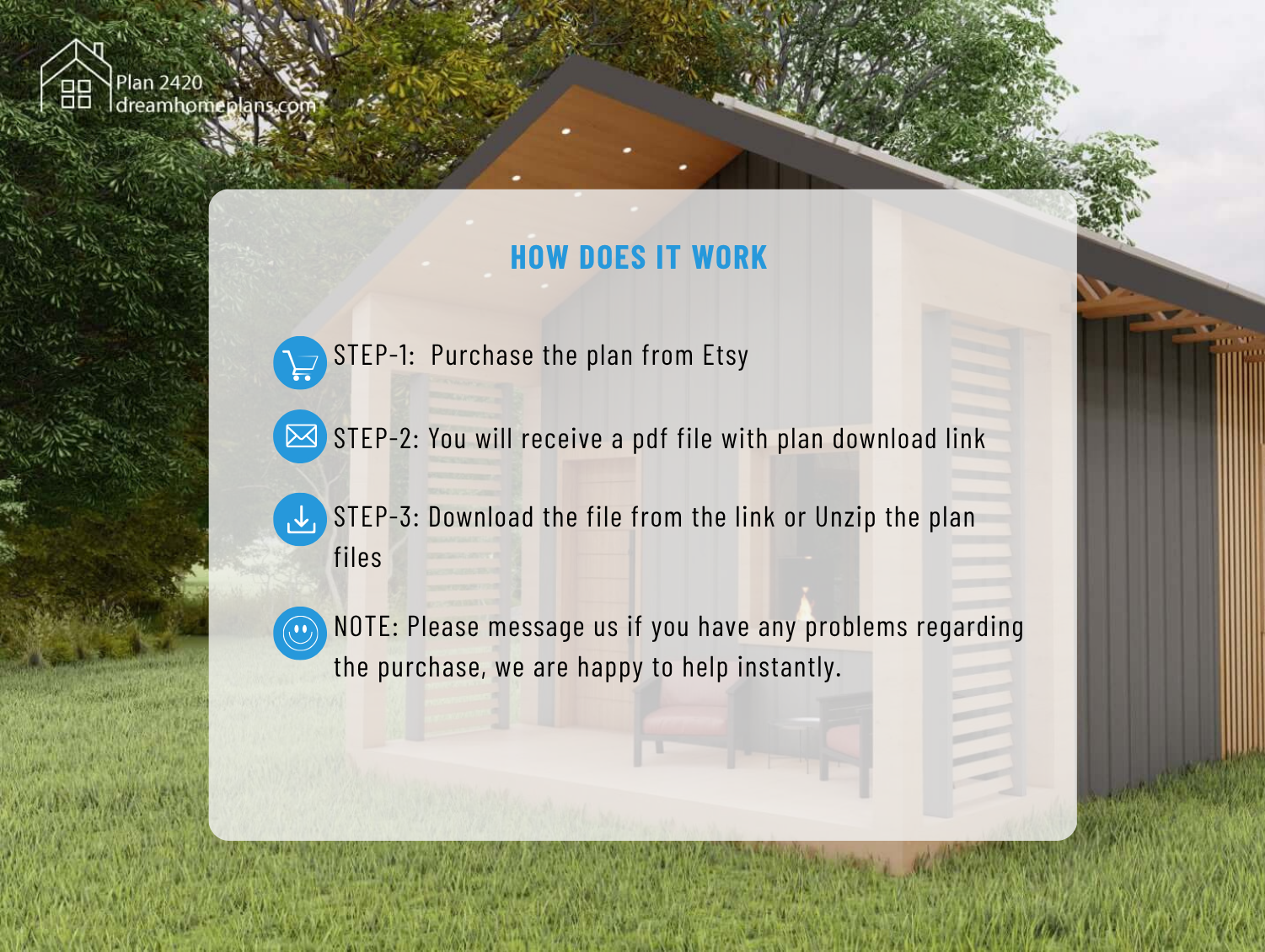 Plan 2420
dreamhomeplans.com

HOW DOES IT WORK

STEP-1: Purchase the plan from Etsy

STEP-2: You will receive a pdf file with plan download link

STEP-3: Download the file from the link or Unzip the plan files

NOTE: Please message us if you have any problems regarding the purchase, we are happy to help instantly.